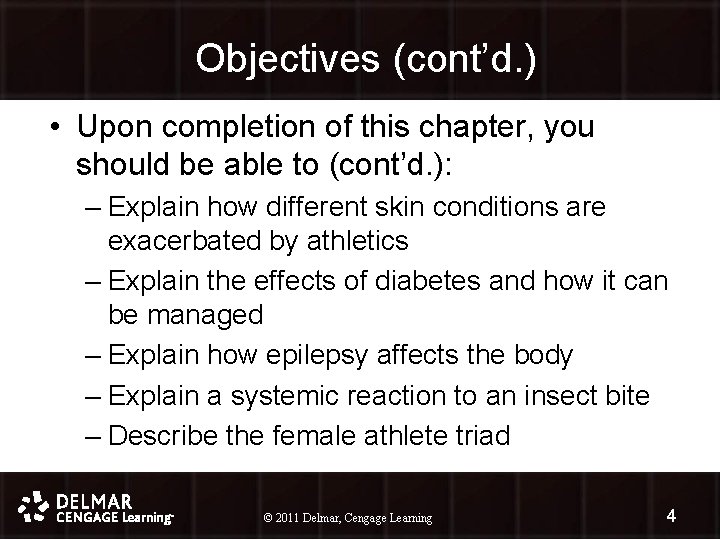 Objectives (cont'd.)

• Upon completion of this chapter, you should be able to (cont'd.):

– Explain how different skin conditions are exacerbated by athletics

– Explain the effects of diabetes and how it can be managed

– Explain how epilepsy affects the body

– Explain a systemic reaction to an insect bite

– Describe the female athlete triad

DELMAR
CENGAGE Learning

© 2011 Delmar, Cengage Learning

4